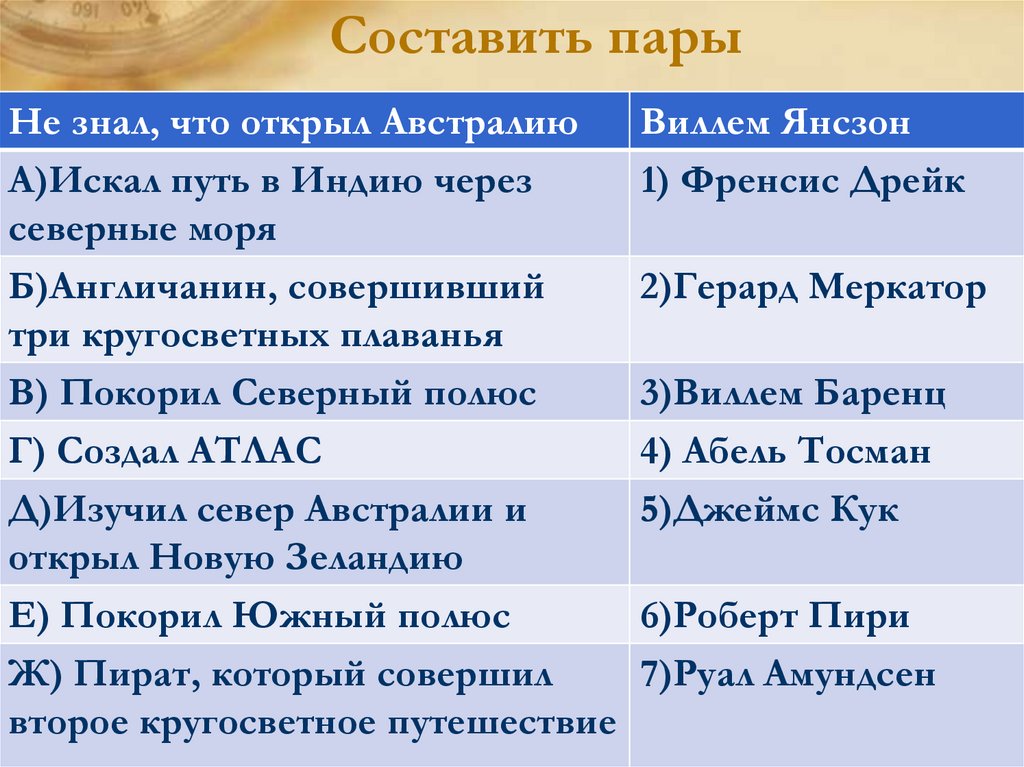 Составить пары

| Не знал, что открыл Австралию | Виллем Янсзон |
|---|---|
| А)Искал путь в Индию через северные моря | 1) Френсис Дрейк |
| Б)Англичанин, совершивший три кругосветных плаванья | 2)Герард Меркатор |
| В) Покорил Северный полюс | 3)Виллем Баренц |
| Г) Создал АТЛАС | 4) Абель Тосман |
| Д)Изучил север Австралии и открыл Новую Зеландию | 5)Джеймс Кук |
| Е) Покорил Южный полюс | 6)Роберт Пири |
| Ж) Пират, который совершил второе кругосветное путешествие | 7)Руал Амундсен |